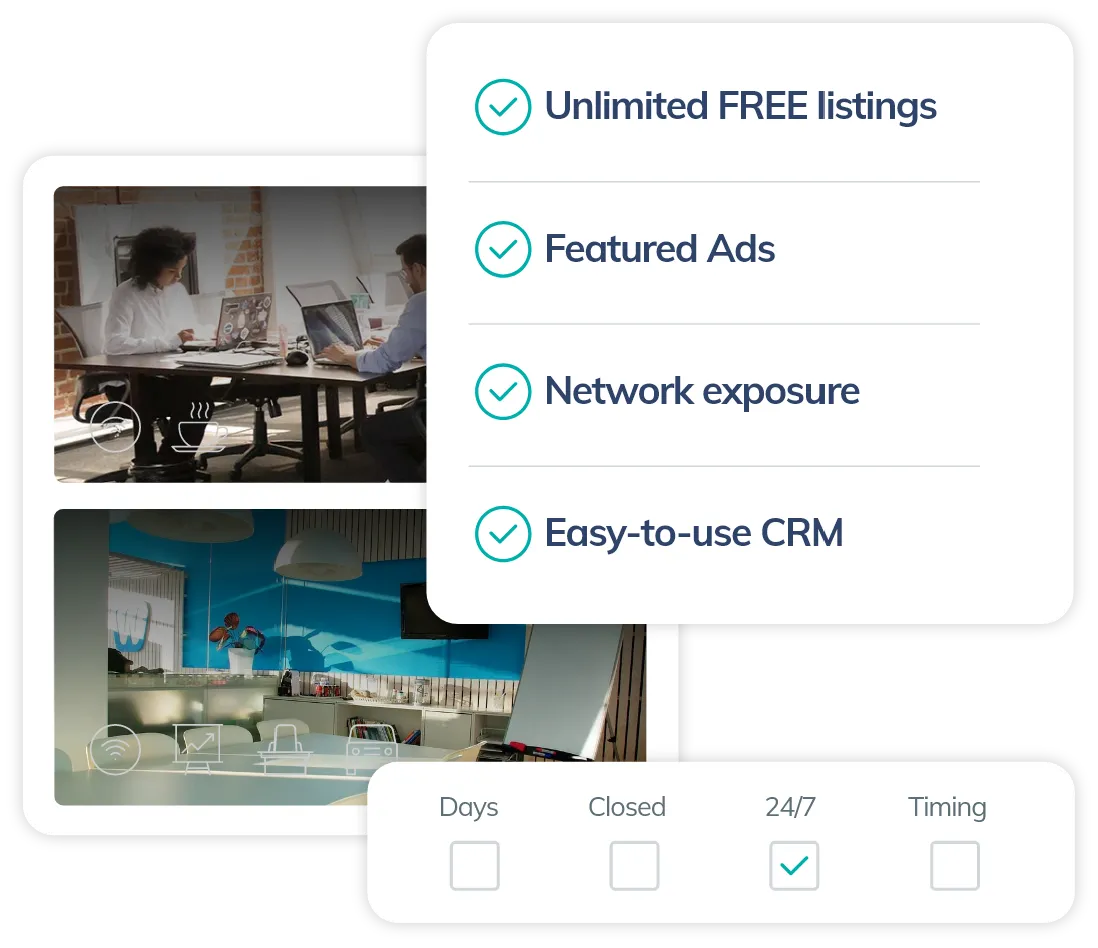 Unlimited FREE listings

Featured Ads

Network exposure

Easy-to-use CRM

Days Closed 24/7 Timing